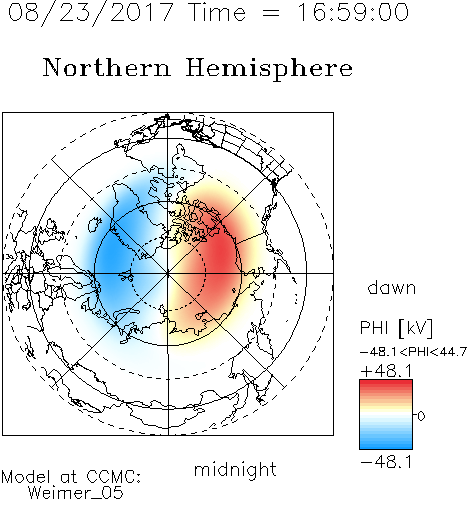 08/23/2017 Time = 16:59:00

Northern Hemisphere

dawn

PHI [kV]

-48.1<PHI<44.7

+48.1

0

-48.1

midnight

Model at CCMC:
Weimer_05